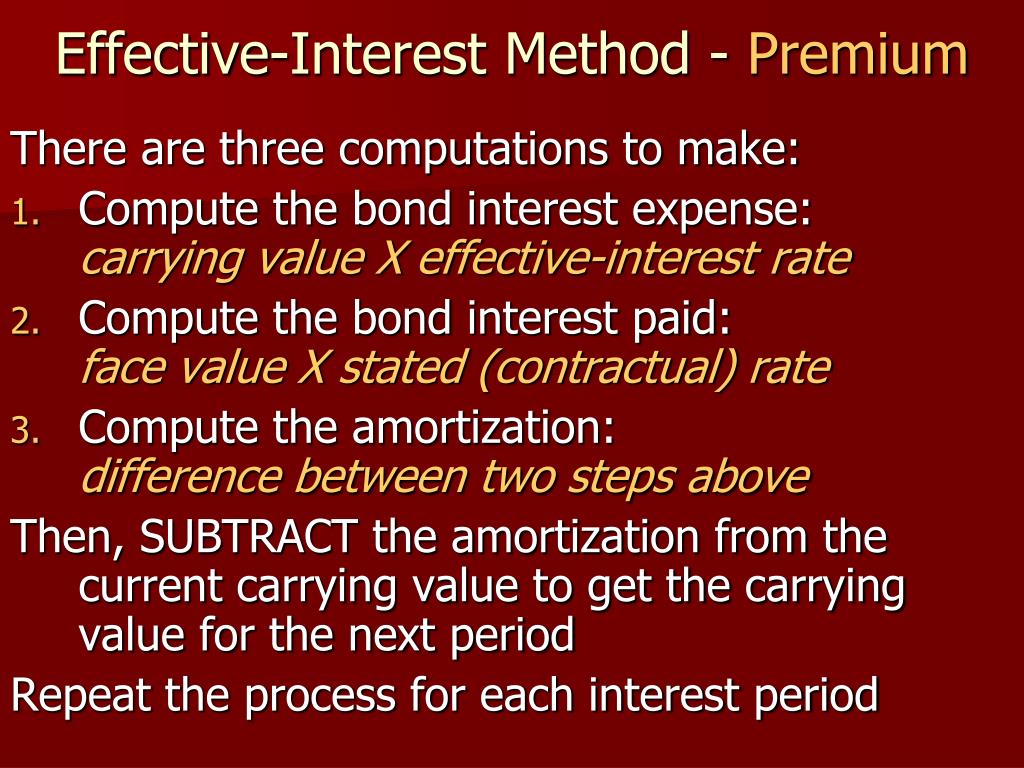 Effective-Interest Method - Premium

There are three computations to make:

1. Compute the bond interest expense: carrying value X effective-interest rate

2. Compute the bond interest paid: face value X stated (contractual) rate

3. Compute the amortization: difference between two steps above

Then, SUBTRACT the amortization from the current carrying value to get the carrying value for the next period

Repeat the process for each interest period